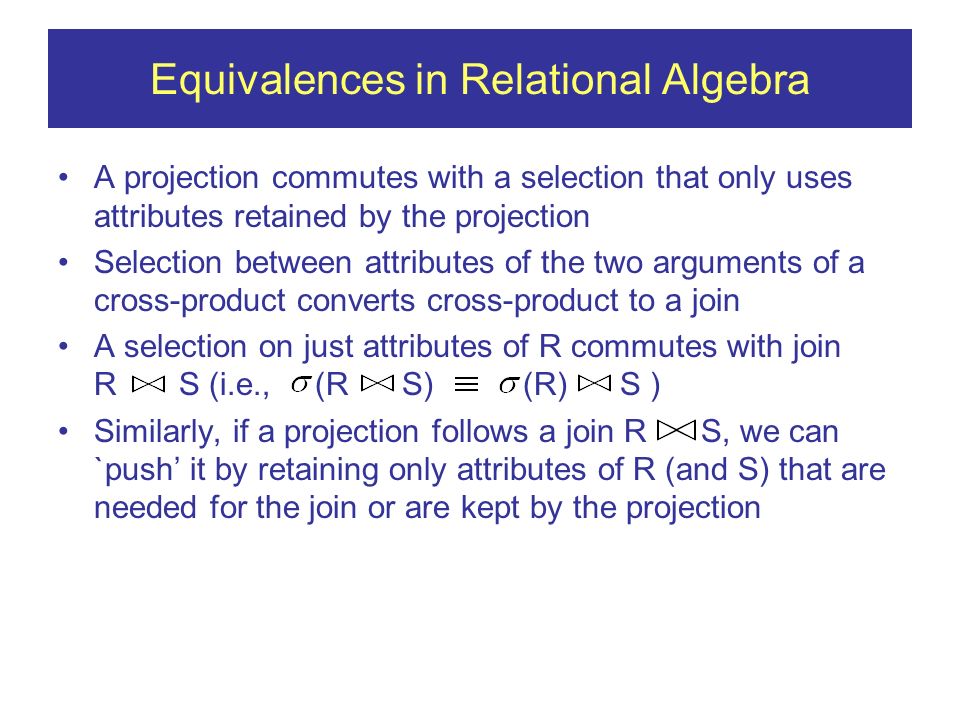 Equivalences in Relational Algebra

• A projection commutes with a selection that only uses attributes retained by the projection

• Selection between attributes of the two arguments of a cross-product converts cross-product to a join

• A selection on just attributes of R commutes with join R $\bowtie$ S (i.e., $\sigma$(R $\bowtie$ S) $\equiv$ $\sigma$(R) $\bowtie$ S )

• Similarly, if a projection follows a join R $\bowtie$ S, we can `push' it by retaining only attributes of R (and S) that are needed for the join or are kept by the projection